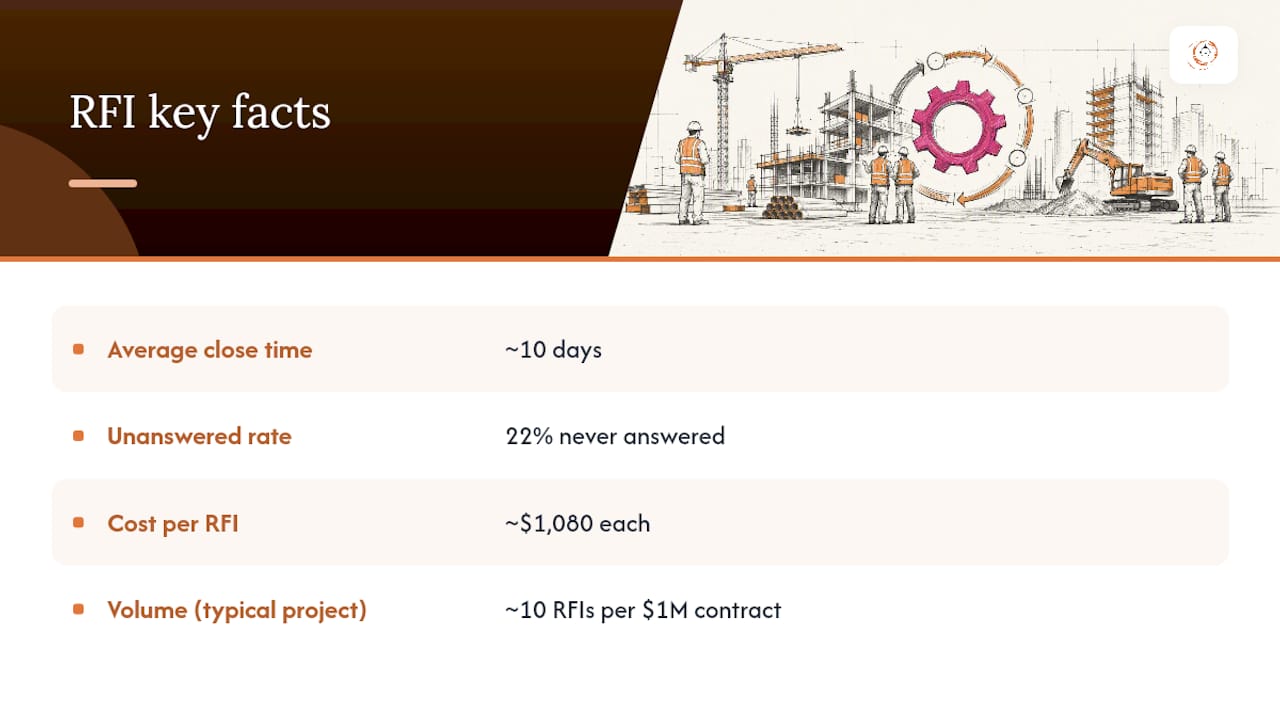 RFI key facts

| | |
|---|---|
| Average close time | ~10 days |
| Unanswered rate | 22% never answered |
| Cost per RFI | ~\$1,080 each |
| Volume (typical project) | ~10 RFIs per \$1M contract |